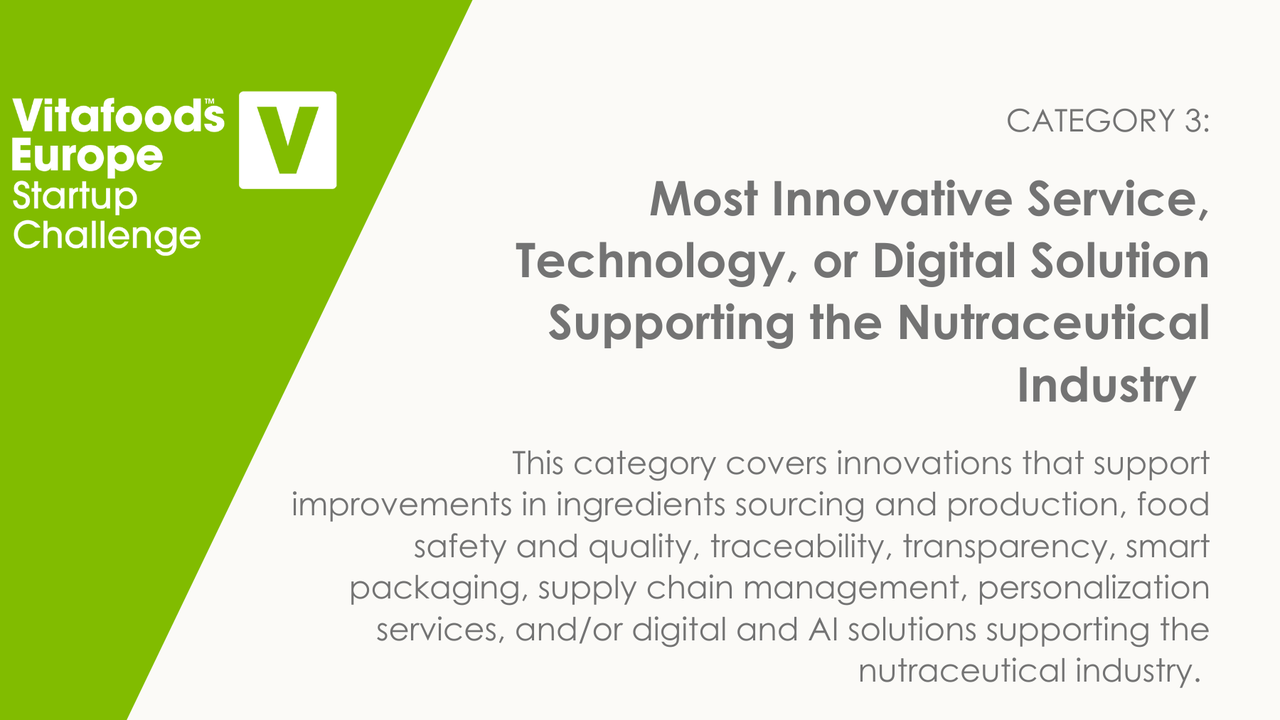 Vitafoods™ Europe Startup Challenge

V

CATEGORY 3:

Most Innovative Service, Technology, or Digital Solution Supporting the Nutraceutical Industry

This category covers innovations that support improvements in ingredients sourcing and production, food safety and quality, traceability, transparency, smart packaging, supply chain management, personalization services, and/or digital and AI solutions supporting the nutraceutical industry.